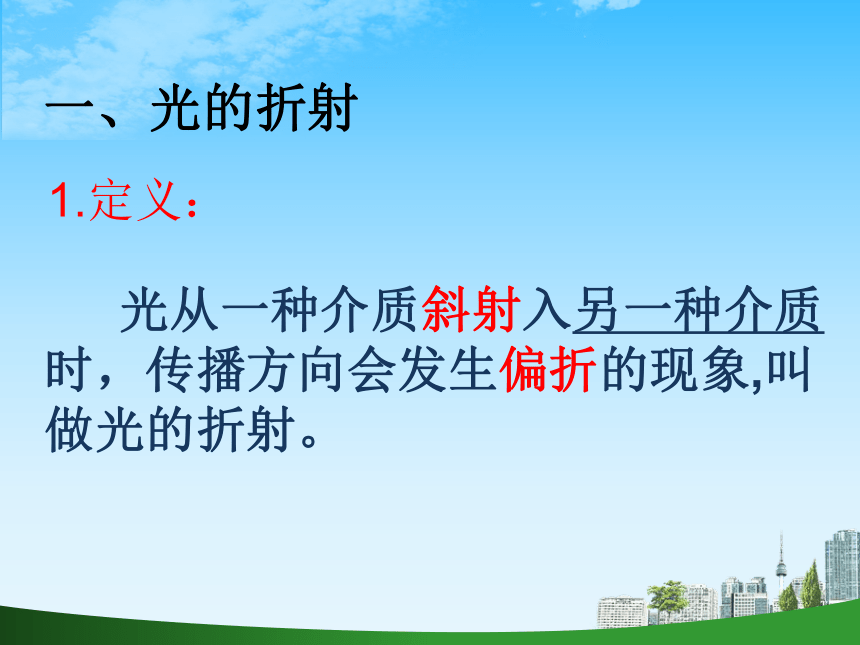 一、光的折射

1.定义：

光从一种介质斜射入另一种介质时，传播方向会发生偏折的现象,叫做光的折射。